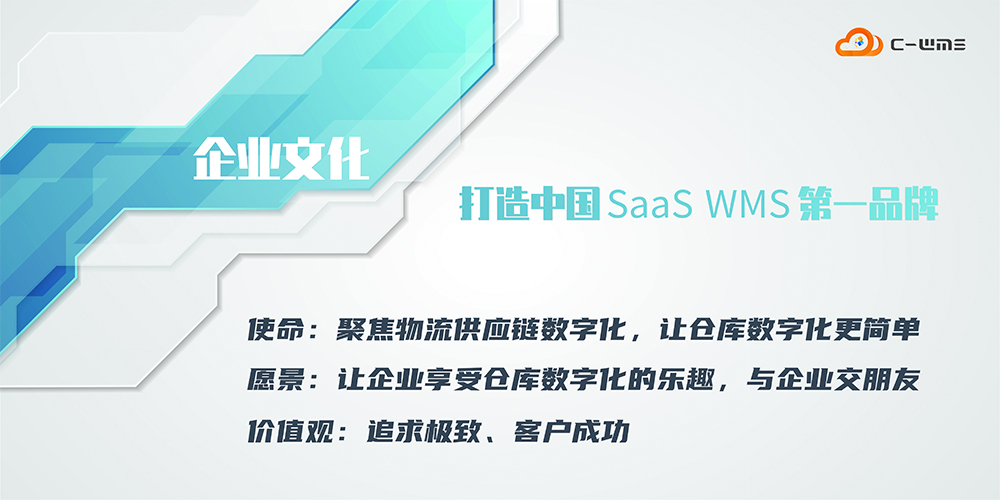 C-WMS

企业文化

打造中国 SaaS WMS 第一品牌

使命：聚焦物流供应链数字化，让仓库数字化更简单
愿景：让企业享受仓库数字化的乐趣，与企业交朋友
价值观：追求极致、客户成功